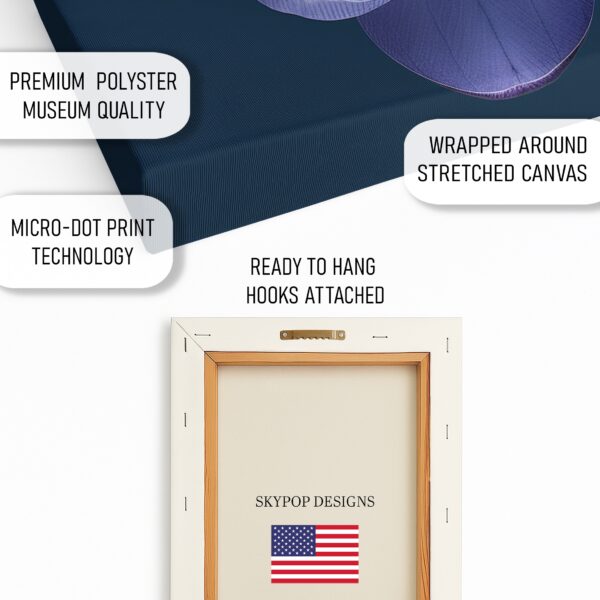 PREMIUM POLYSTER
MUSEUM QUALITY

WRAPPED AROUND
STRETCHED CANVAS

MICRO-DOT PRINT
TECHNOLOGY

READY TO HANG
HOOKS ATTACHED

SKYPOP DESIGNS